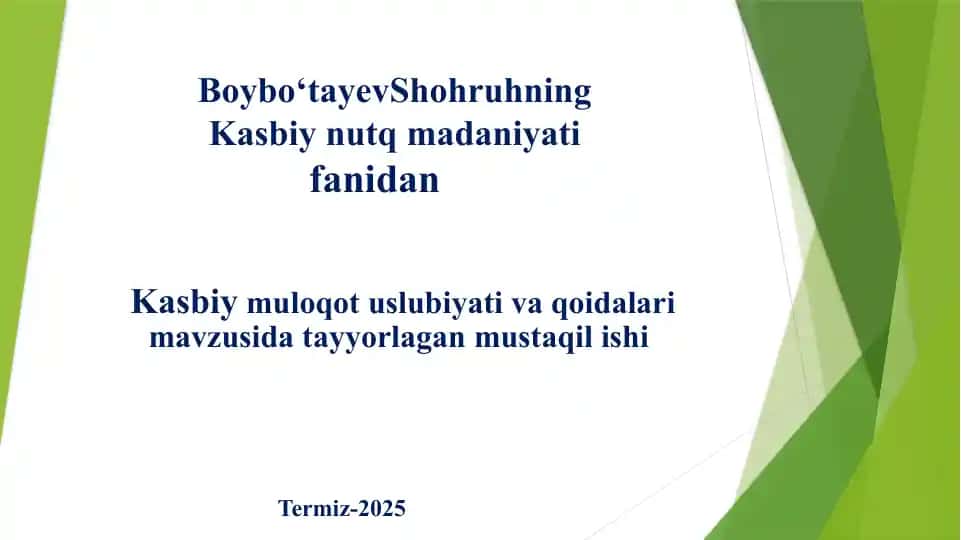 Boybo‘tayevShohruhning
Kasbiy nutq madaniyati
fanidan

Kasbiy muloqot uslubiyati va qoidalari mavzusida tayyorlagan mustaqil ishi

Termiz-2025